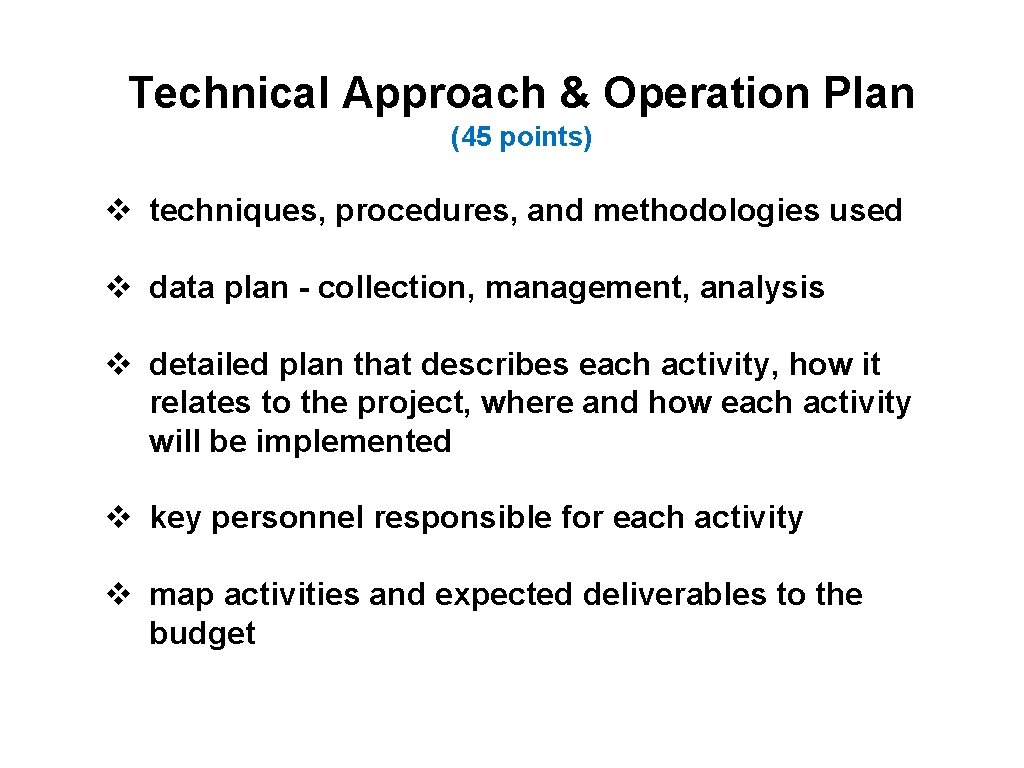 Technical Approach & Operation Plan
(45 points)

❖ techniques, procedures, and methodologies used

❖ data plan - collection, management, analysis

❖ detailed plan that describes each activity, how it relates to the project, where and how each activity will be implemented

❖ key personnel responsible for each activity

❖ map activities and expected deliverables to the budget